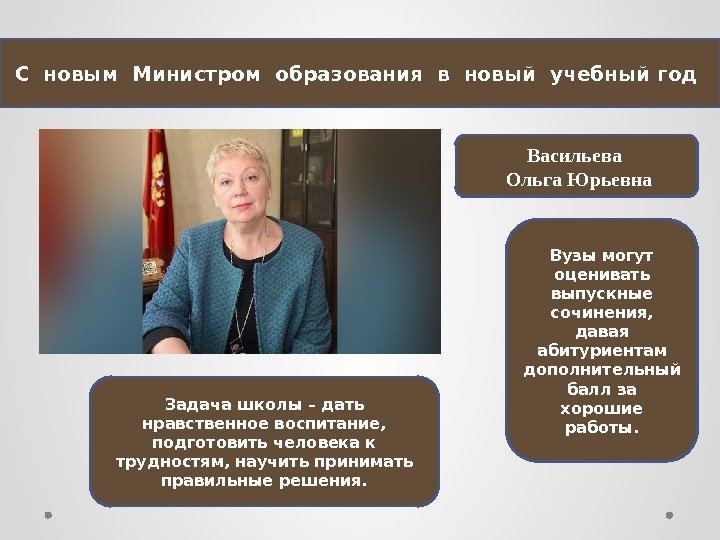 С новым Министром образования в новый учебный год

Васильева Ольга Юрьевна

Вузы могут оценивать выпускные сочинения, давая абитуриентам дополнительный балл за хорошие работы.

Задача школы – дать нравственное воспитание, подготовить человека к трудностям, научить принимать правильные решения.